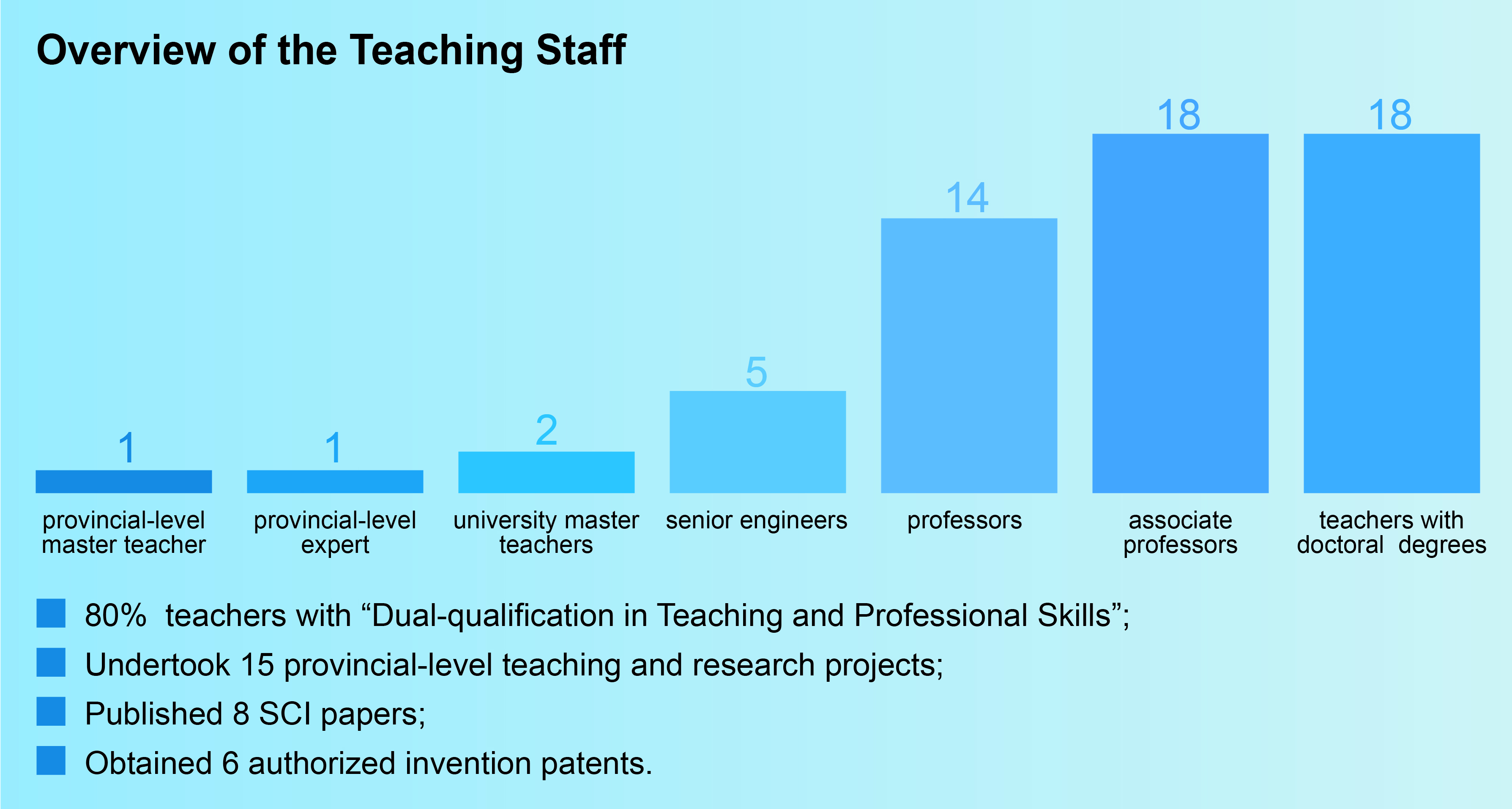 Overview of the Teaching Staff

1
provincial-level master teacher

1
provincial-level expert

2
university master teachers

5
senior engineers

14
professors

18
associate professors

18
teachers with doctoral degrees

80% teachers with “Dual-qualification in Teaching and Professional Skills”;

Undertook 15 provincial-level teaching and research projects;

Published 8 SCI papers;

Obtained 6 authorized invention patents.